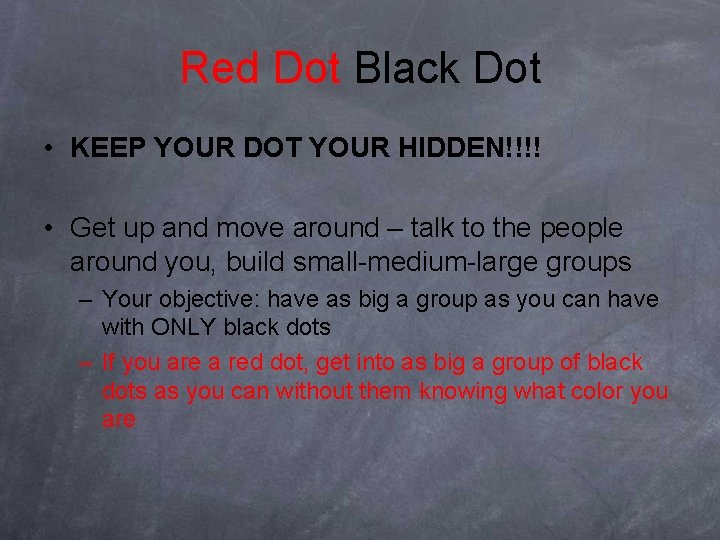 Red Dot Black Dot

• KEEP YOUR DOT YOUR HIDDEN!!!!

• Get up and move around – talk to the people around you, build small-medium-large groups
– Your objective: have as big a group as you can have with ONLY black dots
– If you are a red dot, get into as big a group of black dots as you can without them knowing what color you are